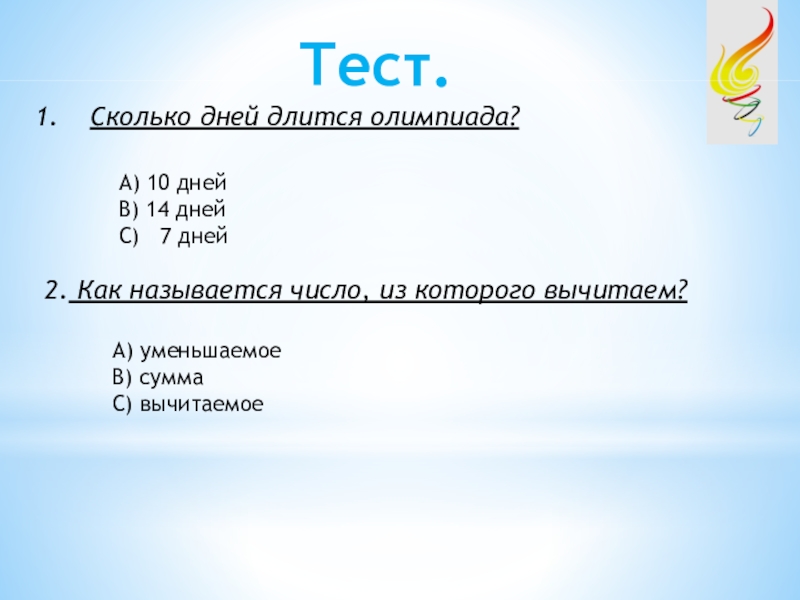 Тест.

1. Сколько дней длится олимпиада?

А) 10 дней
В) 14 дней
С) 7 дней

2. Как называется число, из которого вычитаем?

А) уменьшаемое
В) сумма
С) вычитаемое